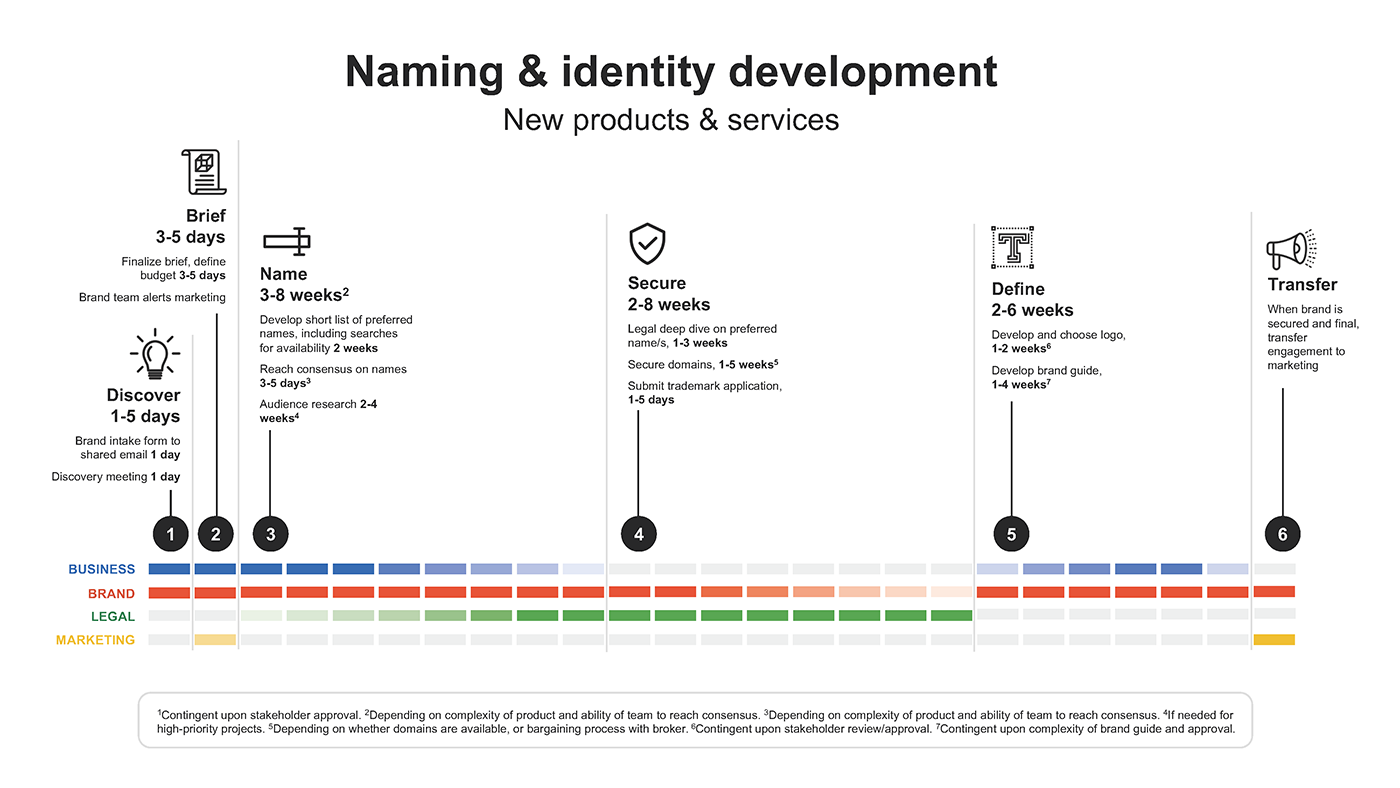 Naming & identity development
New products & services

Brief
3-5 days

Finalize brief, define budget 3-5 days

Brand team alerts marketing

Discover
1-5 days

Brand intake form to shared email 1 day

Discovery meeting 1 day

Name
3-8 weeks$^2$

Develop short list of preferred names, including searches for availability 2 weeks

Reach consensus on names 3-5 days$^3$

Audience research 2-4 weeks$^4$

Secure
2-8 weeks

Legal deep dive on preferred name/s, 1-3 weeks

Secure domains, 1-5 weeks$^5$

Submit trademark application, 1-5 days

Define
2-6 weeks

Develop and choose logo, 1-2 weeks$^6$

Develop brand guide, 1-4 weeks$^7$

Transfer

When brand is secured and final, transfer engagement to marketing

1 2 3 4 5 6

BUSINESS
BRAND
LEGAL
MARKETING

$^1$Contingent upon stakeholder approval. $^2$Depending on complexity of product and ability of team to reach consensus. $^3$Depending on complexity of product and ability of team to reach consensus. $^4$If needed for high-priority projects. $^5$Depending on whether domains are available, or bargaining process with broker. $^6$Contingent upon stakeholder review/approval. $^7$Contingent upon complexity of brand guide and approval.